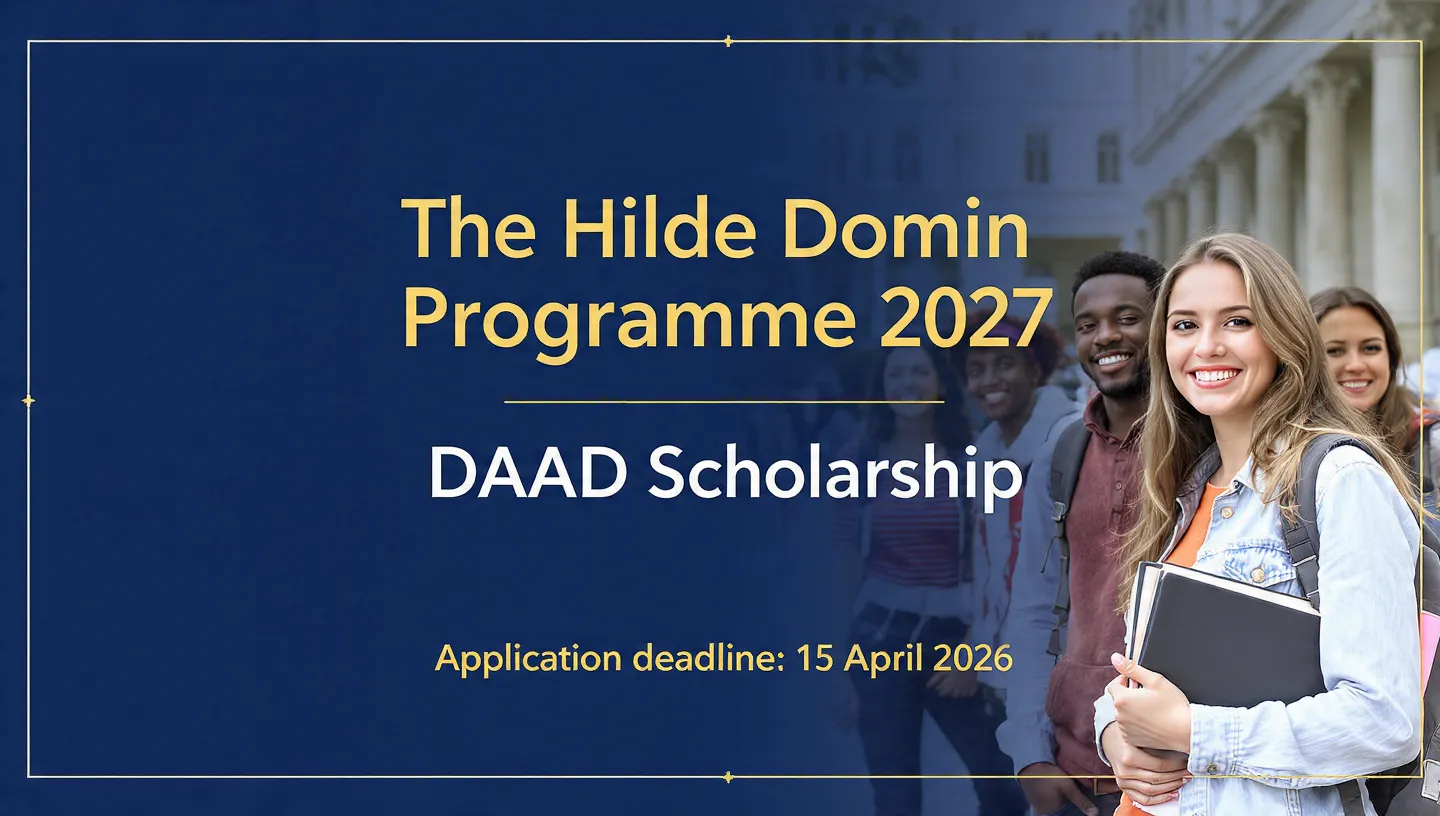 The Hilde Domin Programme 2027

DAAD Scholarship

Application deadline: 15 April 2026